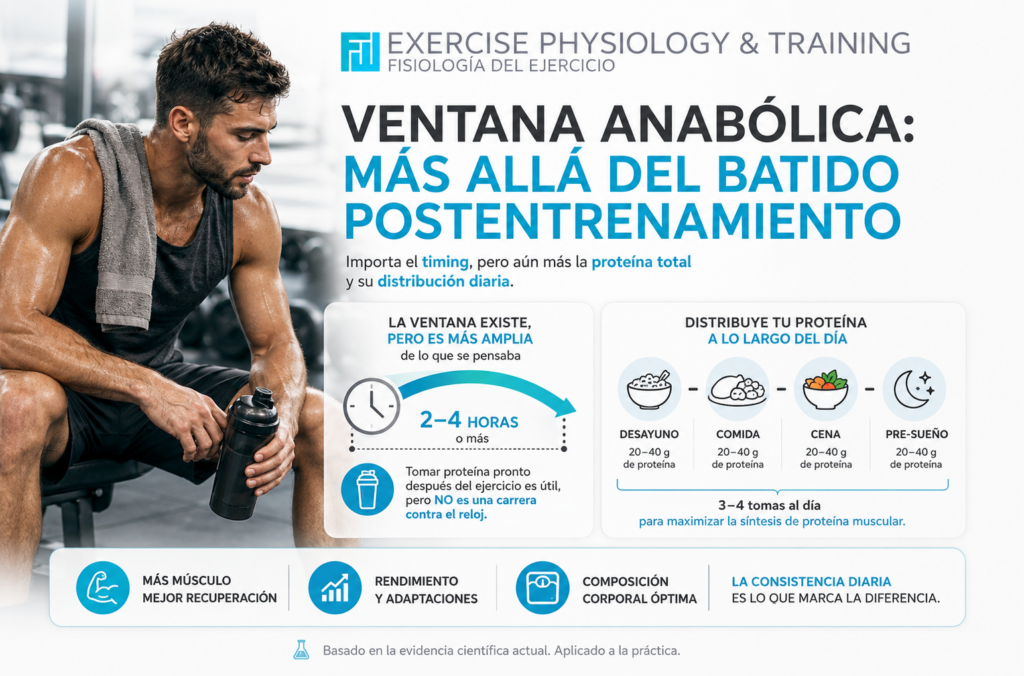 EXERCISE PHYSIOLOGY & TRAINING
FISIOLOGÍA DEL EJERCICIO

VENTANA ANABÓLICA: MÁS ALLÁ DEL BATIDO POSTENTRENAMIENTO

Importa el timing, pero aún más la proteína total y su distribución diaria.

LA VENTANA EXISTE, PERO ES MÁS AMPLIA de lo que se pensaba

2–4 HORAS o más

Tomar proteína pronto después del ejercicio es útil, pero NO es una carrera contra el reloj.

DISTRIBUYE TU PROTEÍNA A LO LARGO DEL DÍA

DESAYUNO 20–40 g de proteína

COMIDA 20–40 g de proteína

CENA 20–40 g de proteína

PRE-SUEÑO 20–40 g de proteína

3–4 tomas al día para maximizar la síntesis de proteína muscular.

MÁS MÚSCULO MEJOR RECUPERACIÓN

RENDIMIENTO Y ADAPTACIONES

COMPOSICIÓN CORPORAL ÓPTIMA

LA CONSISTENCIA DIARIA ES LO QUE MARCA LA DIFERENCIA.

Basado en la evidencia científica actual. Aplicado a la práctica.